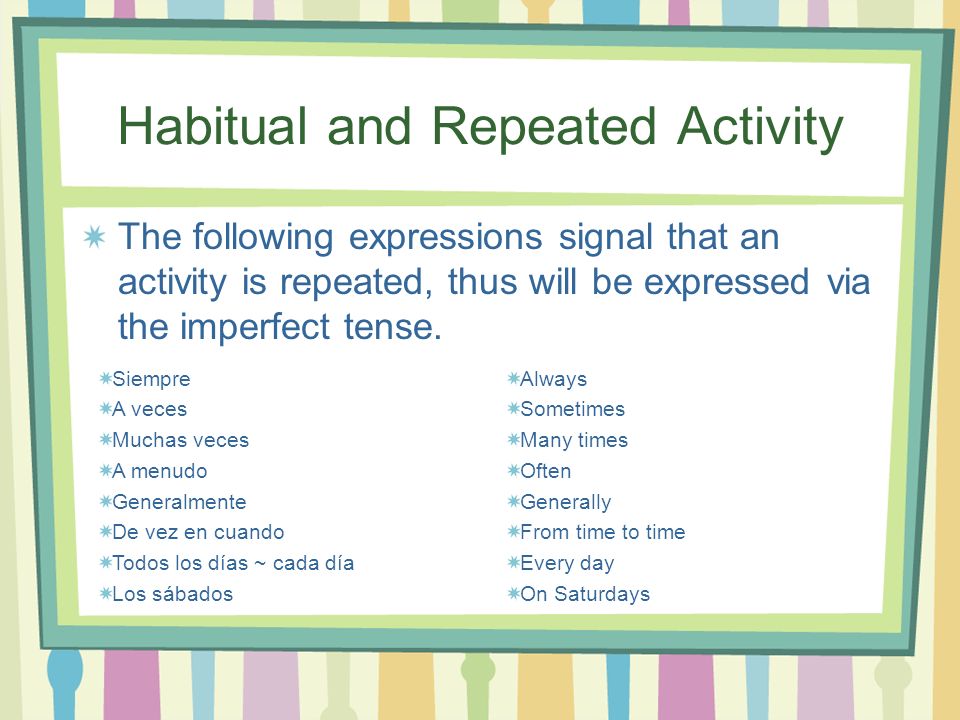 Habitual and Repeated Activity

The following expressions signal that an activity is repeated, thus will be expressed via the imperfect tense.

Siempre
A veces
Muchas veces
A menudo
Generalmente
De vez en cuando
Todos los días ~ cada día
Los sábados

Always
Sometimes
Many times
Often
Generally
From time to time
Every day
On Saturdays